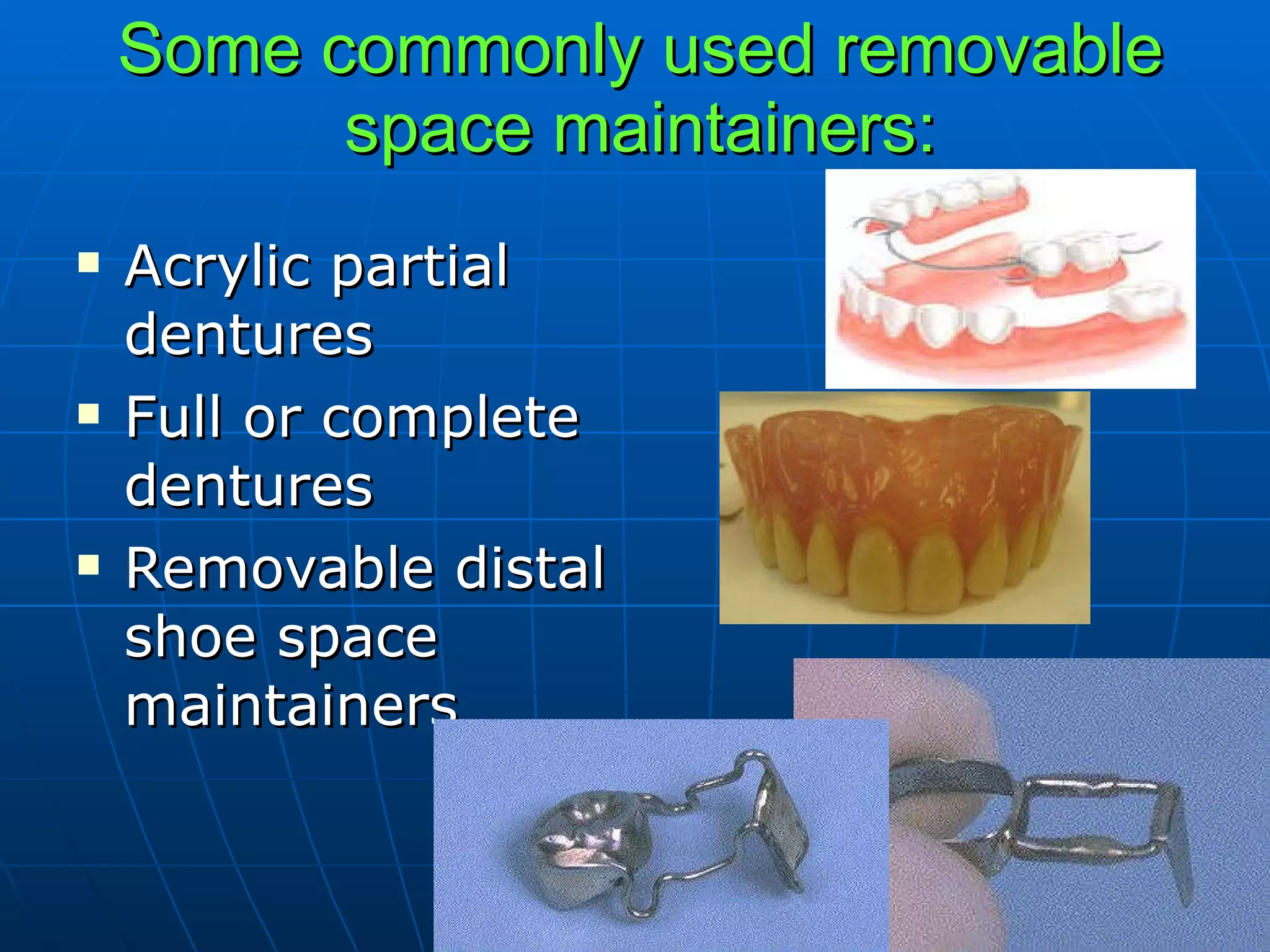 Some commonly used removable space maintainers:

▪ Acrylic partial dentures
▪ Full or complete dentures
▪ Removable distal shoe space maintainers